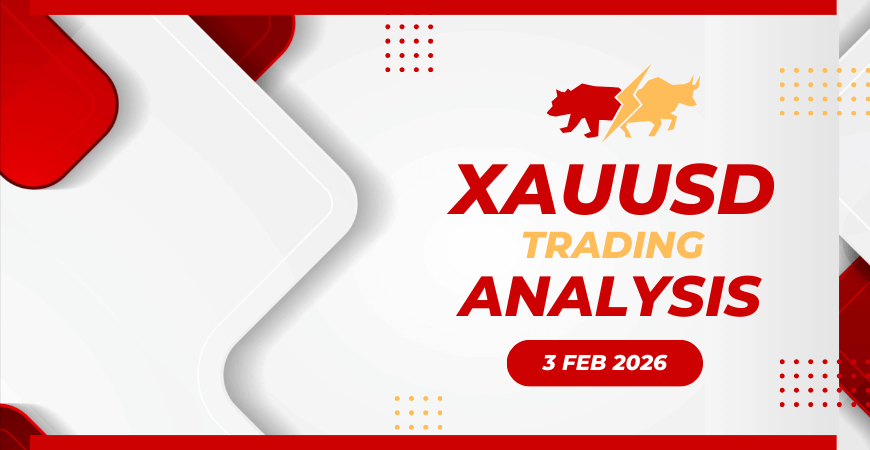 XAUUSD
TRADING
ANALYSIS
3 FEB 2026